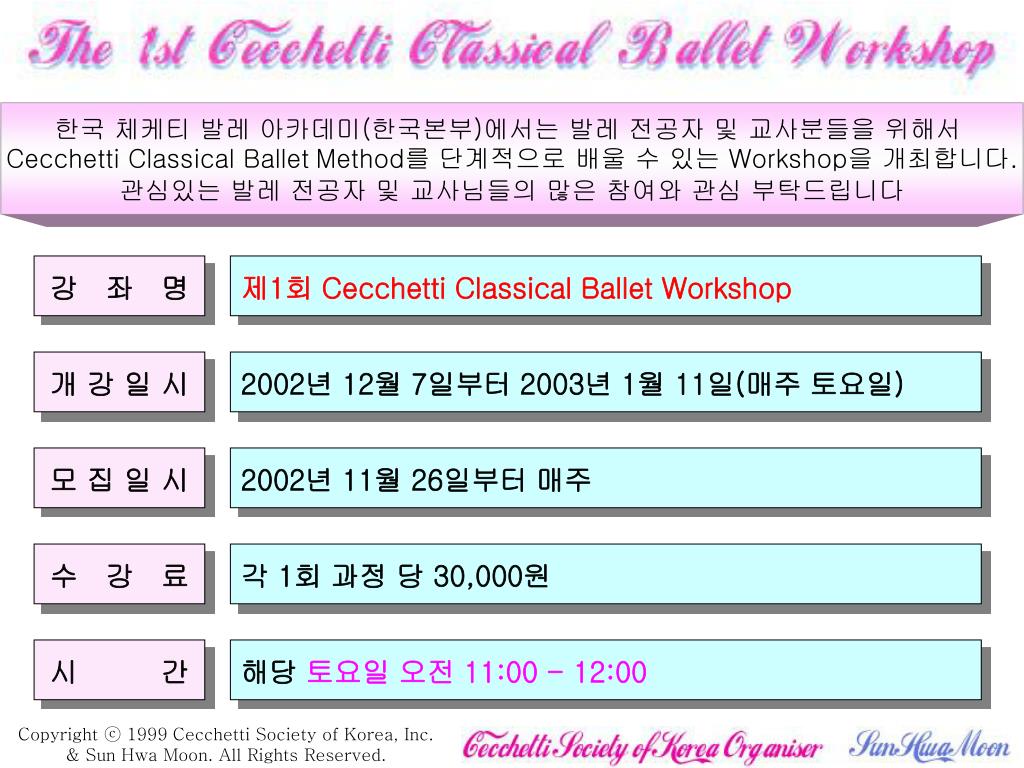 The 1st Cecchetti Classical Ballet Workshop

한국 체케티 발레 아카데미(한국본부)에서는 발레 전공자 및 교사분들을 위해서 Cecchetti Classical Ballet Method를 단계적으로 배울 수 있는 Workshop을 개최합니다. 관심있는 발레 전공자 및 교사님들의 많은 참여와 관심 부탁드립니다

| 강 좌 명 | 제1회 Cecchetti Classical Ballet Workshop |
|---|---|
| 개 강 일 시 | 2002년 12월 7일부터 2003년 1월 11일(매주 토요일) |
| 모 집 일 시 | 2002년 11월 26일부터 매주 |
| 수 강 료 | 각 1회 과정 당 30,000원 |
| 시 간 | 해당 토요일 오전 11:00 - 12:00 |

Copyright ⓒ 1999 Cecchetti Society of Korea, Inc. & Sun Hwa Moon. All Rights Reserved.

Cecchetti Society of Korea Organiser Sun Hwa Moon